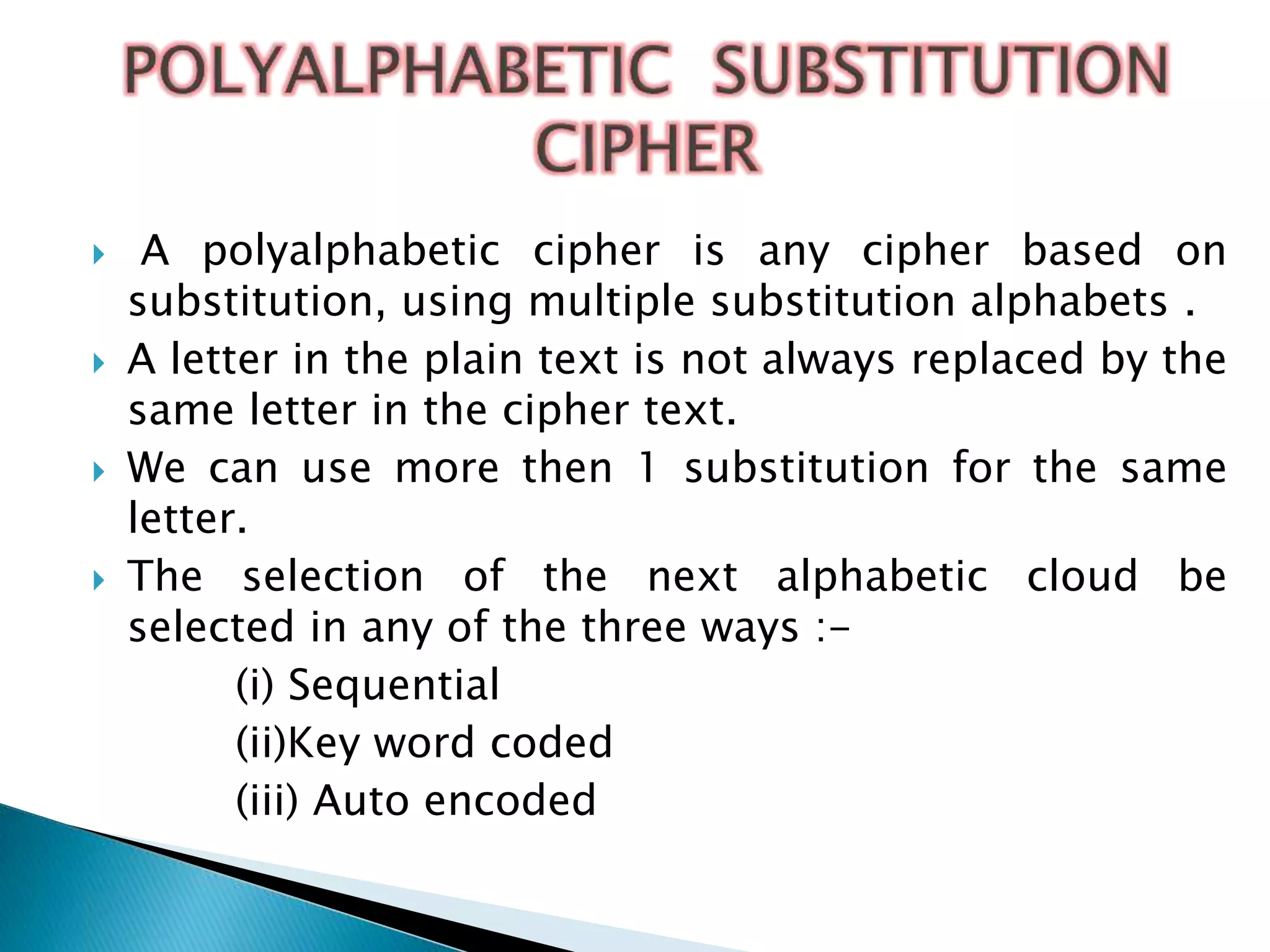 POLYALPHABETIC SUBSTITUTION CIPHER

A polyalphabetic cipher is any cipher based on substitution, using multiple substitution alphabets .

A letter in the plain text is not always replaced by the same letter in the cipher text.

We can use more then 1 substitution for the same letter.

The selection of the next alphabetic cloud be selected in any of the three ways :-

(i) Sequential

(ii)Key word coded

(iii) Auto encoded